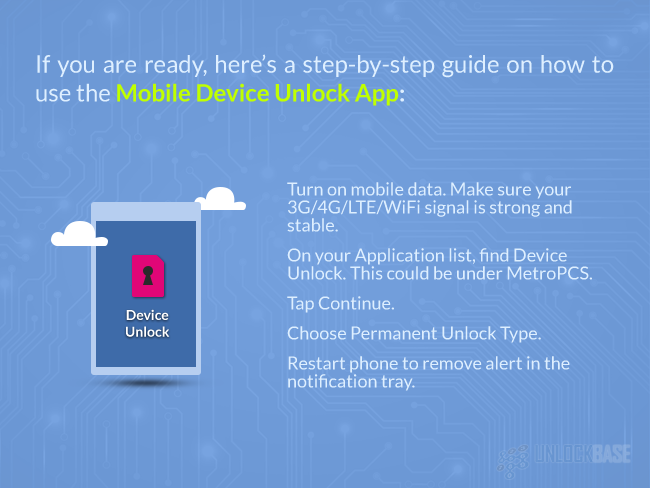 If you are ready, here's a step-by-step guide on how to use the Mobile Device Unlock App:

Device Unlock

Turn on mobile data. Make sure your 3G/4G/LTE/WiFi signal is strong and stable.

On your Application list, find Device Unlock. This could be under MetroPCS.

Tap Continue.

Choose Permanent Unlock Type.

Restart phone to remove alert in the notification tray.

UNLOCKBASE